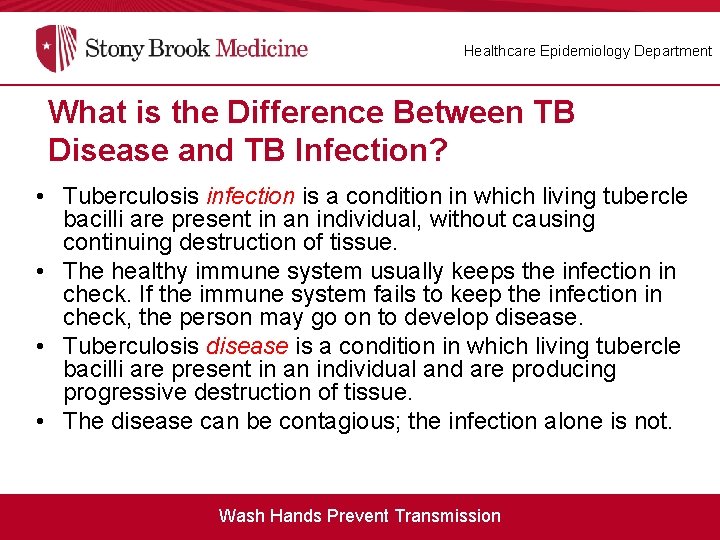 Stony Brook Medicine

Healthcare Epidemiology Department

What is the Difference Between TB Disease and TB Infection?

• Tuberculosis infection is a condition in which living tubercle bacilli are present in an individual, without causing continuing destruction of tissue.
• The healthy immune system usually keeps the infection in check. If the immune system fails to keep the infection in check, the person may go on to develop disease.
• Tuberculosis disease is a condition in which living tubercle bacilli are present in an individual and are producing progressive destruction of tissue.
• The disease can be contagious; the infection alone is not.

Wash Hands Prevent Transmission